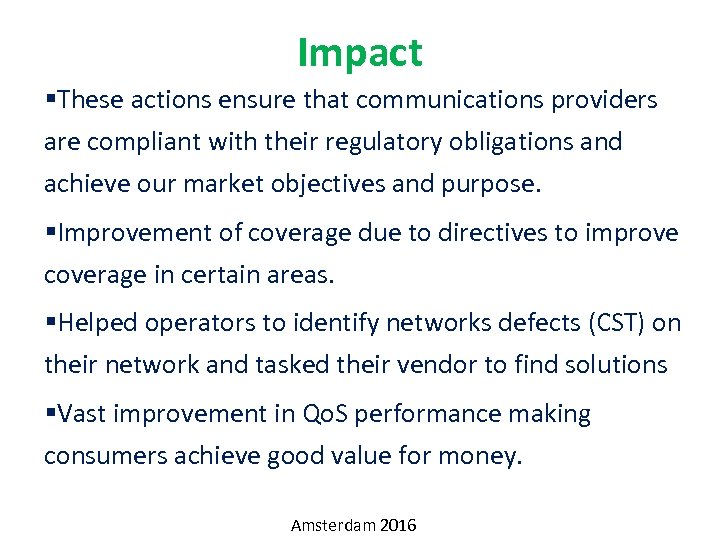 Impact

▪These actions ensure that communications providers are compliant with their regulatory obligations and achieve our market objectives and purpose.

▪Improvement of coverage due to directives to improve coverage in certain areas.

▪Helped operators to identify networks defects (CST) on their network and tasked their vendor to find solutions

▪Vast improvement in QoS performance making consumers achieve good value for money.

Amsterdam 2016